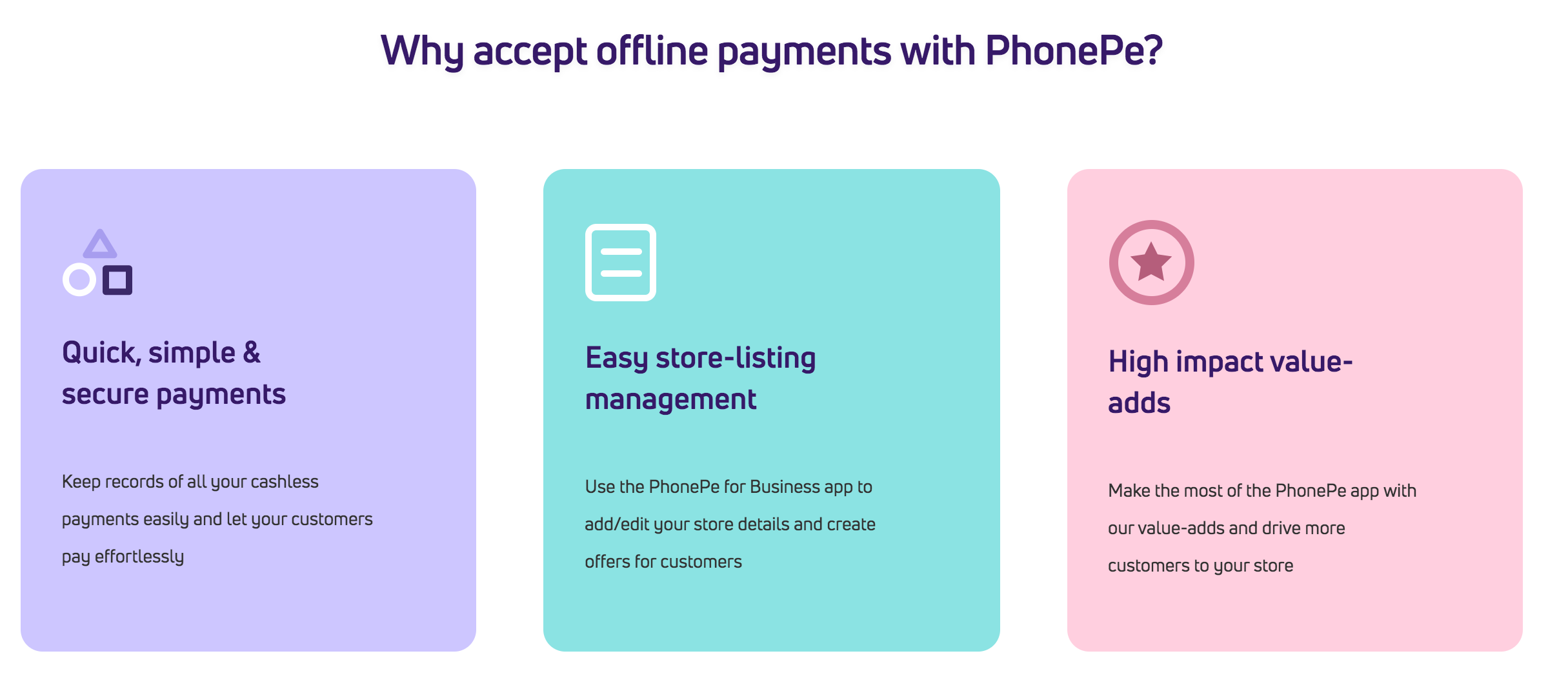 Why accept offline payments with PhonePe?

Quick, simple & secure payments

Keep records of all your cashless payments easily and let your customers pay effortlessly

Easy store-listing management

Use the PhonePe for Business app to add/edit your store details and create offers for customers

High impact value-adds

Make the most of the PhonePe app with our value-adds and drive more customers to your store